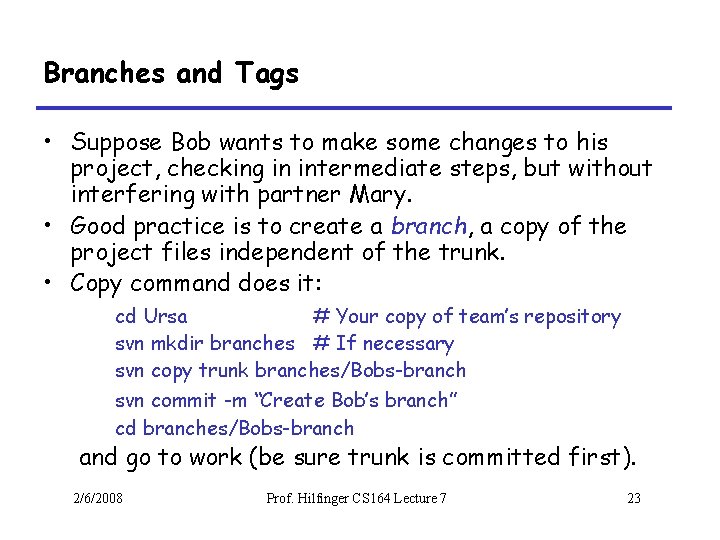 Branches and Tags

• Suppose Bob wants to make some changes to his project, checking in intermediate steps, but without interfering with partner Mary.
• Good practice is to create a branch, a copy of the project files independent of the trunk.
• Copy command does it:

cd Ursa # Your copy of team's repository
svn mkdir branches # If necessary
svn copy trunk branches/Bobs-branch
svn commit -m "Create Bob's branch"
cd branches/Bobs-branch

and go to work (be sure trunk is committed first).

2/6/2008 Prof. Hilfinger CS164 Lecture 7 23